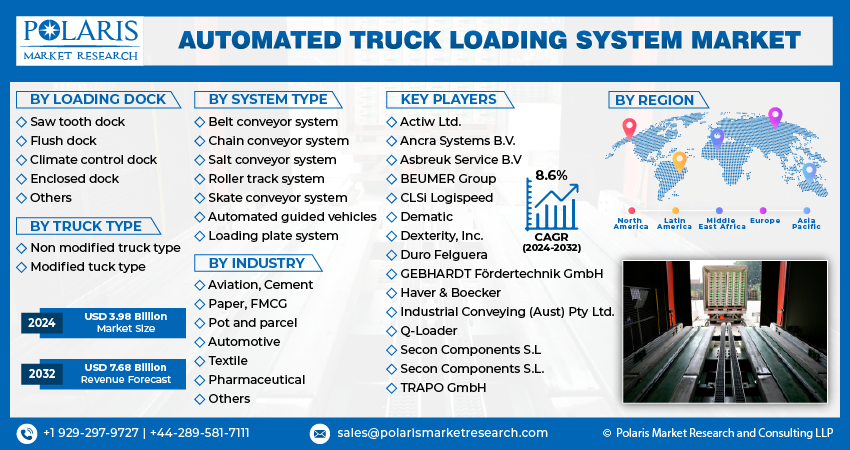 POLARIS
MARKET RESEARCH

AUTOMATED TRUCK LOADING SYSTEM MARKET

BY LOADING DOCK
Saw tooth dock
Flush dock
Climate control dock
Enclosed dock
Others

BY TRUCK TYPE
Non modified truck type
Modified tuck type

2024 USD 3.98 Billion Market Size

2032 USD 7.68 Billion Revenue Forecast

BY SYSTEM TYPE
Belt conveyor system
Chain conveyor system
Salt conveyor system
Roller track system
Skate conveyor system
Automated guided vehicles
Loading plate system

BY INDUSTRY
Aviation, Cement
Paper, FMCG
Pot and parcel
Automotive
Textile
Pharmaceutical
Others

KEY PLAYERS
Actiw Ltd.
Ancra Systems B.V.
Asbreuk Service B.V
BEUMER Group
CLSi Logispeed
Dematic
Dexterity, Inc.
Duro Felguera
GEBHARDT Fördertechnik GmbH
Haver & Boecker
Industrial Conveying (Aust) Pty Ltd.
Q-Loader
Secon Components S.L
Secon Components S.L.
TRAPO GmbH

8.6%
CAGR
(2024-2032)

BY REGION
North America
Latin America
Middle East Africa
Europe
Asia Pacific

+1 929-297-9727 | +44-289-581-7111
sales@polarismarketresearch.com
© Polaris Market Research and Consulting LLP